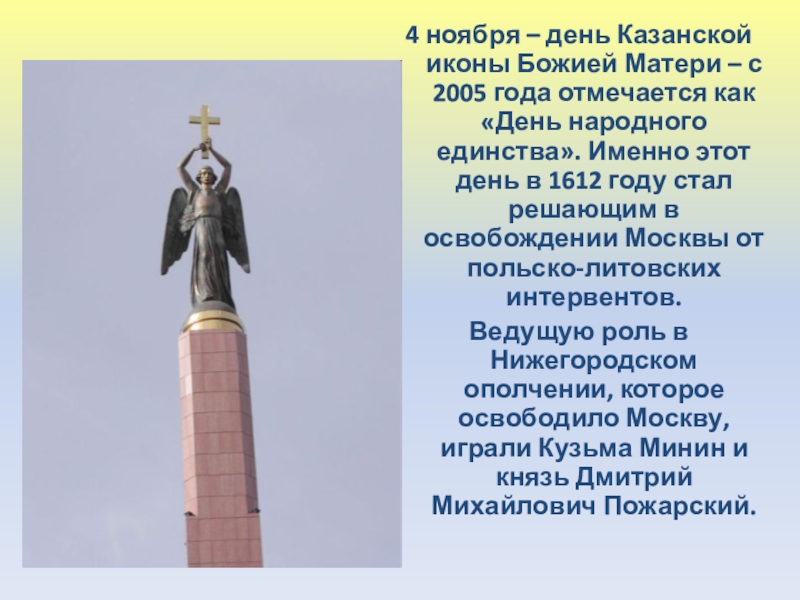 4 ноября – день Казанской иконы Божией Матери – с 2005 года отмечается как «День народного единства». Именно этот день в 1612 году стал решающим в освобождении Москвы от польско-литовских интервентов.

Ведущую роль в Нижегородском ополчении, которое освободило Москву, играли Кузьма Минин и князь Дмитрий Михайлович Пожарский.